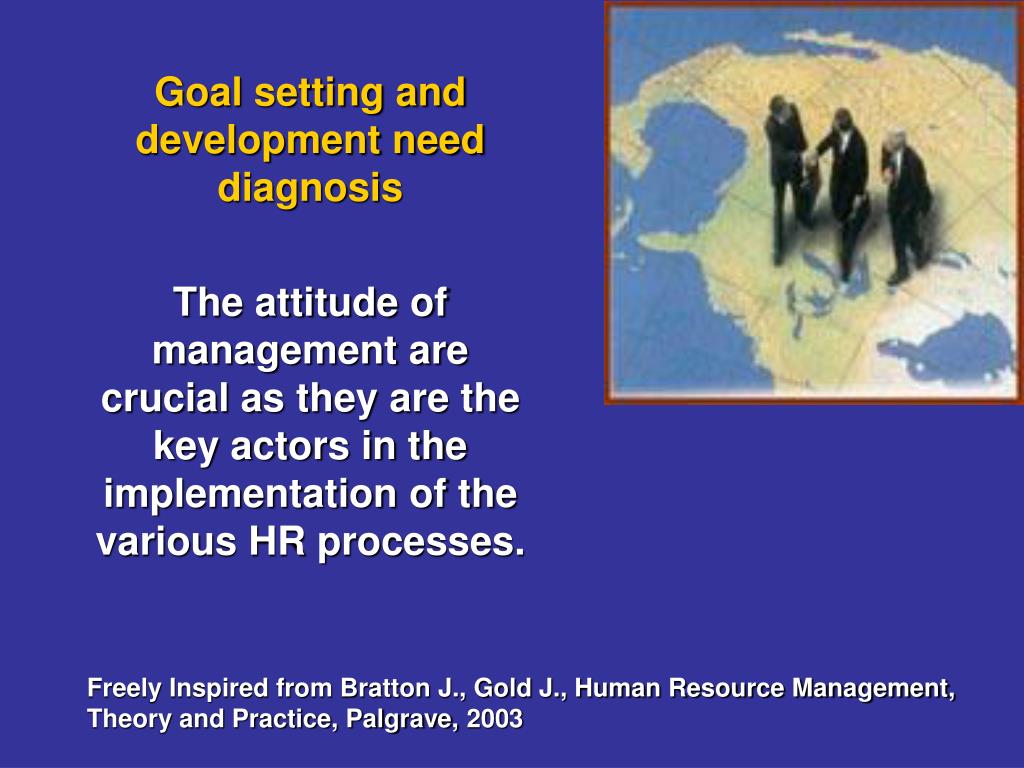 Goal setting and development need diagnosis

The attitude of management are crucial as they are the key actors in the implementation of the various HR processes.

Freely Inspired from Bratton J., Gold J., Human Resource Management, Theory and Practice, Palgrave, 2003